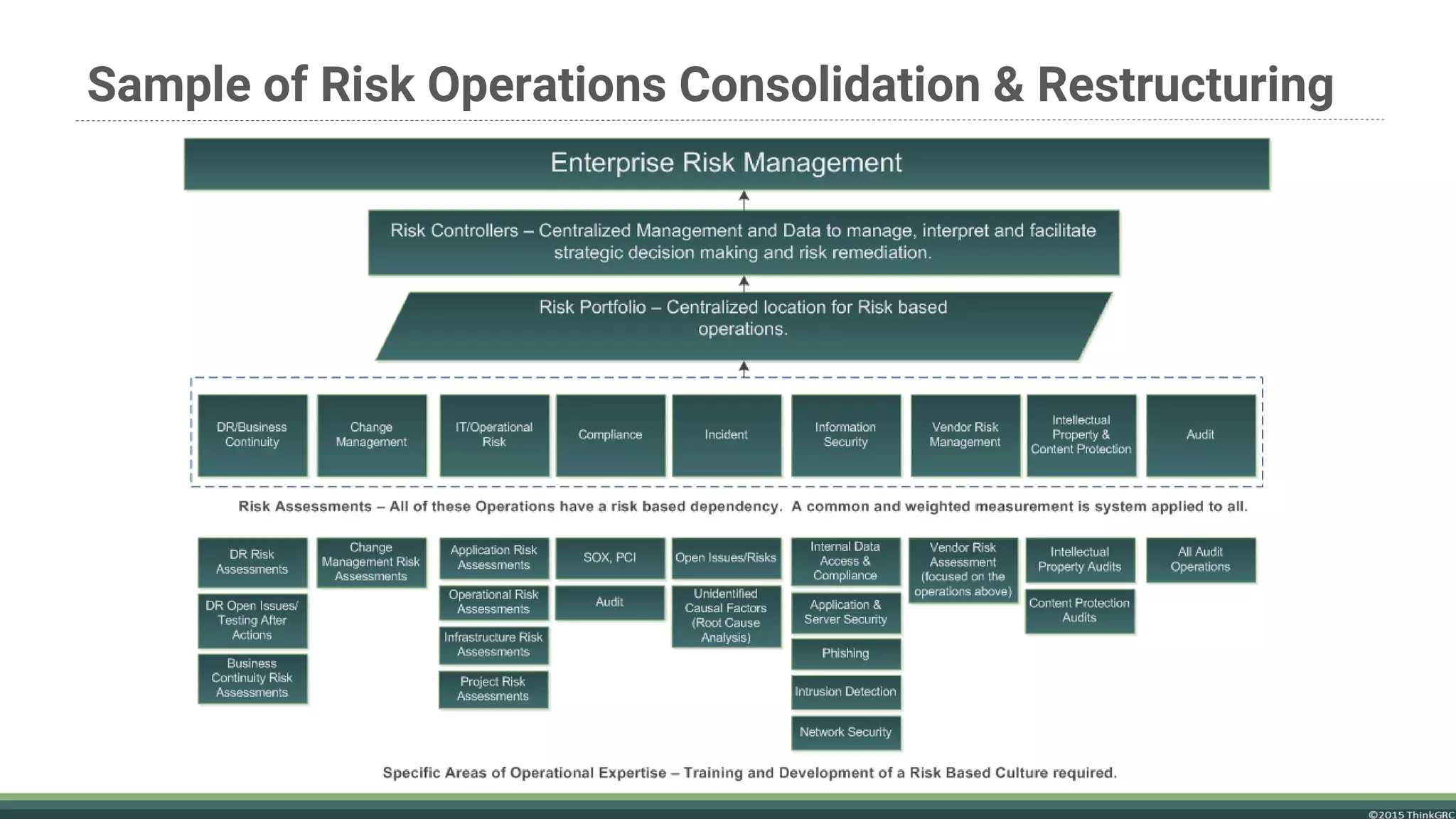 Sample of Risk Operations Consolidation & Restructuring

Enterprise Risk Management

Risk Controllers – Centralized Management and Data to manage, interpret and facilitate strategic decision making and risk remediation.

Risk Portfolio – Centralized location for Risk based operations.

DR/Business Continuity

Change Management

IT/Operational Risk

Compliance

Incident

Information Security

Vendor Risk Management

Intellectual Property & Content Protection

Audit

Risk Assessments – All of these Operations have a risk based dependency. A common and weighted measurement is system applied to all.

DR Risk Assessments

DR Open Issues/ Testing After Actions

Business Continuity Risk Assessments

Change Management Risk Assessments

Application Risk Assessments

Operational Risk Assessments

Infrastructure Risk Assessments

Project Risk Assessments

SOX, PCI

Audit

Open Issues/Risks

Unidentified Causal Factors (Root Cause Analysis)

Internal Data Access & Compliance

Application & Server Security

Phishing

Intrusion Detection

Network Security

Vendor Risk Assessment (focused on the operations above)

Intellectual Property Audits

Content Protection Audits

All Audit Operations

Specific Areas of Operational Expertise – Training and Development of a Risk Based Culture required.

©2015 ThinkGRC